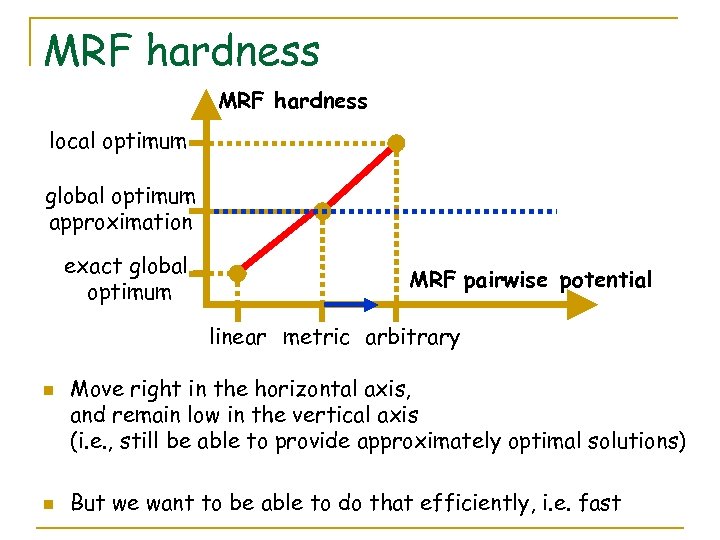 MRF hardness

MRF hardness

local optimum

global optimum approximation

exact global optimum

MRF pairwise potential

linear metric arbitrary

Move right in the horizontal axis, and remain low in the vertical axis (i.e., still be able to provide approximately optimal solutions)

But we want to be able to do that efficiently, i.e. fast